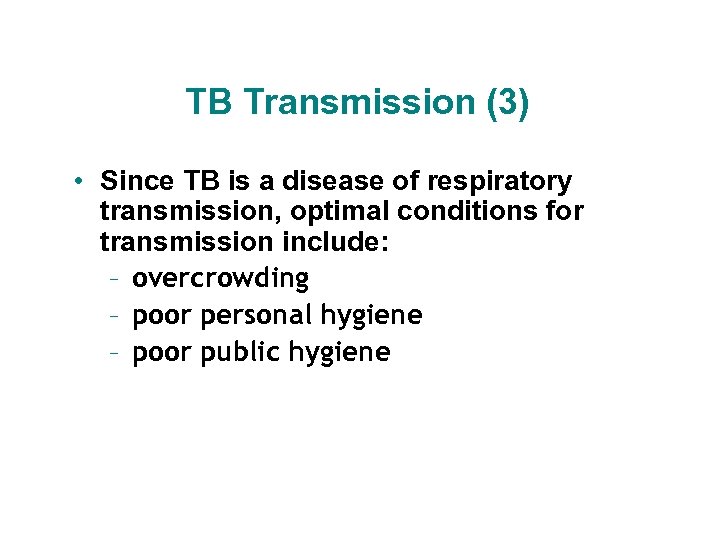 TB Transmission (3)

• Since TB is a disease of respiratory transmission, optimal conditions for transmission include:
– overcrowding
– poor personal hygiene
– poor public hygiene